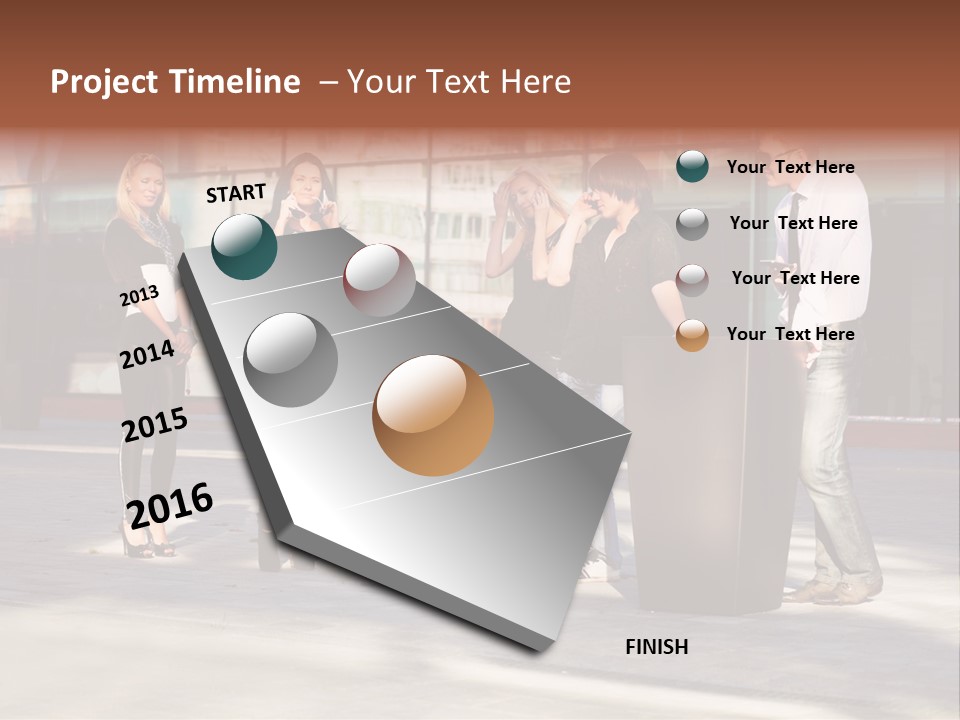 Project Timeline – Your Text Here

START

2013

2014

2015

2016

FINISH

Your Text Here

Your Text Here

Your Text Here

Your Text Here